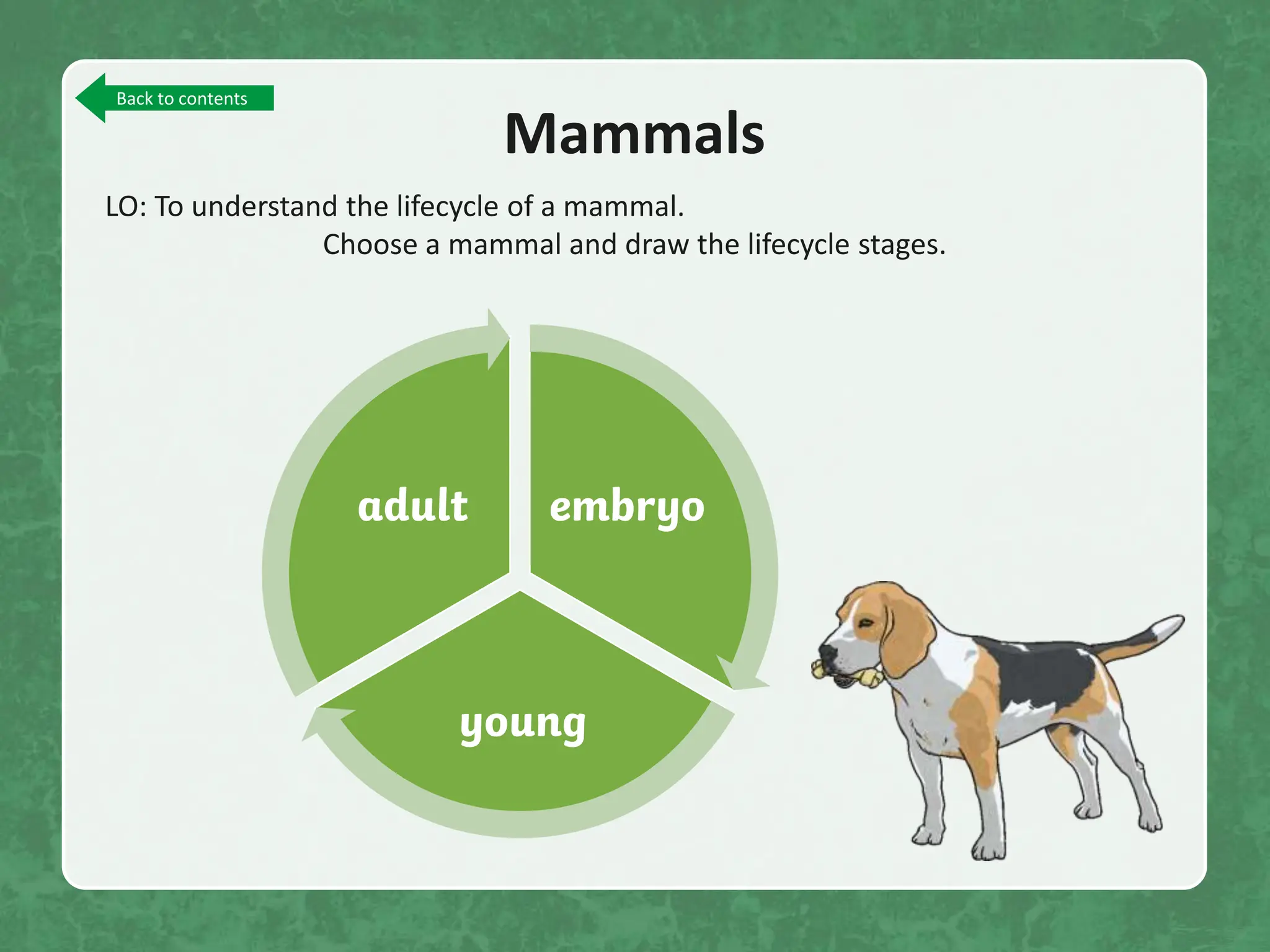 Back to contents

Mammals

LO: To understand the lifecycle of a mammal.

Choose a mammal and draw the lifecycle stages.

adult

embryo

young